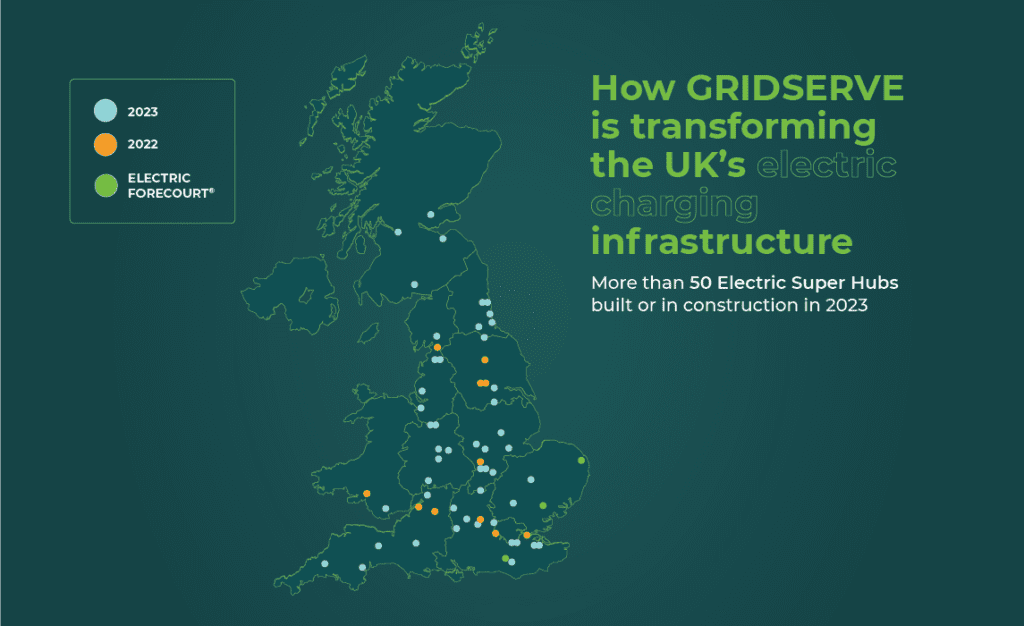 2023

2022

ELECTRIC FORECOURT®

How GRIDSERVE is transforming the UK's electric charging infrastructure

More than 50 Electric Super Hubs built or in construction in 2023